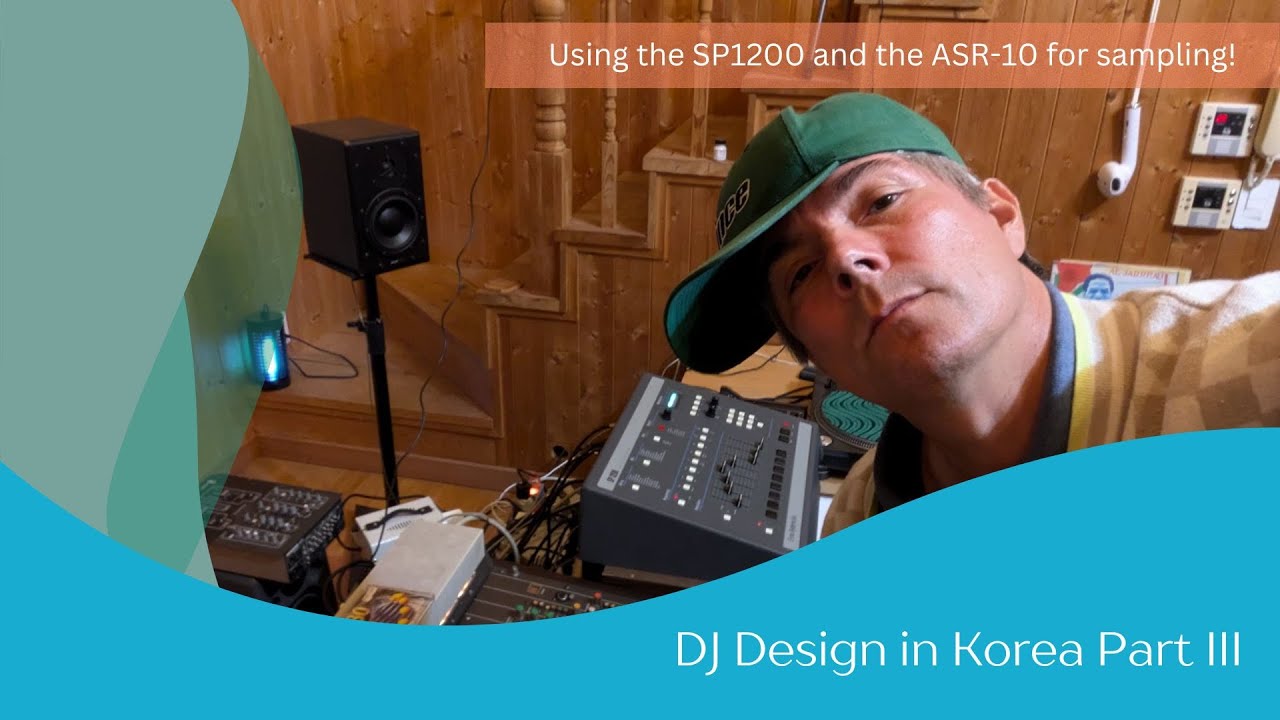 Using the SP1200 and the ASR-10 for sampling!

DJ Design in Korea Part III